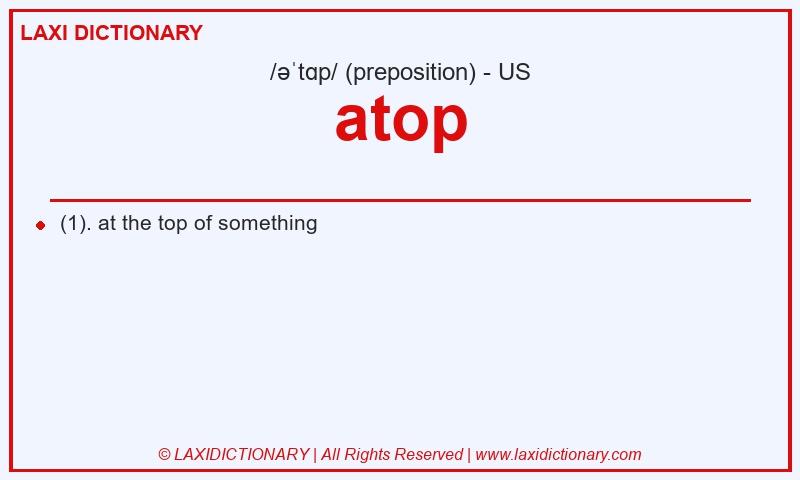 LAXI DICTIONARY

/əˈtɑp/ (preposition) - US

atop

(1). at the top of something

© LAXIDICTIONARY | All Rights Reserved | www.laxidictionary.com